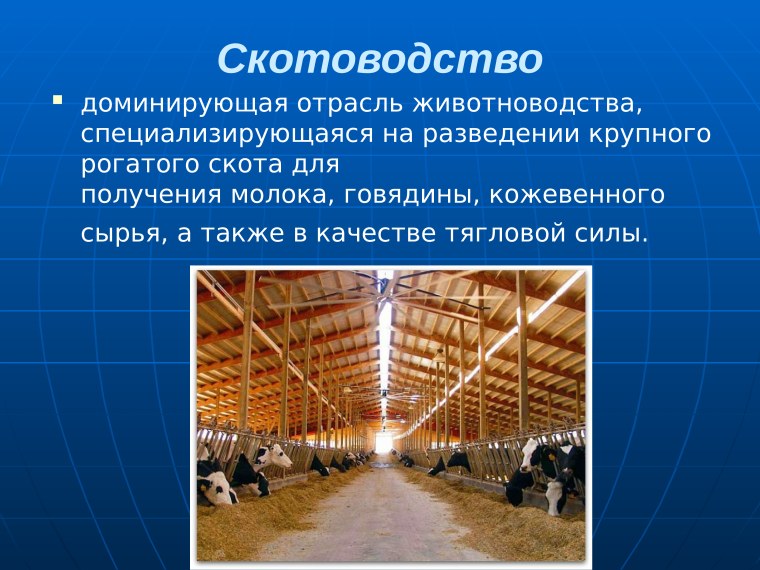 Скотоводство

доминирующая отрасль животноводства, специализирующаяся на разведении крупного рогатого скота для получения молока, говядины, кожевенного сырья, а также в качестве тягловой силы.